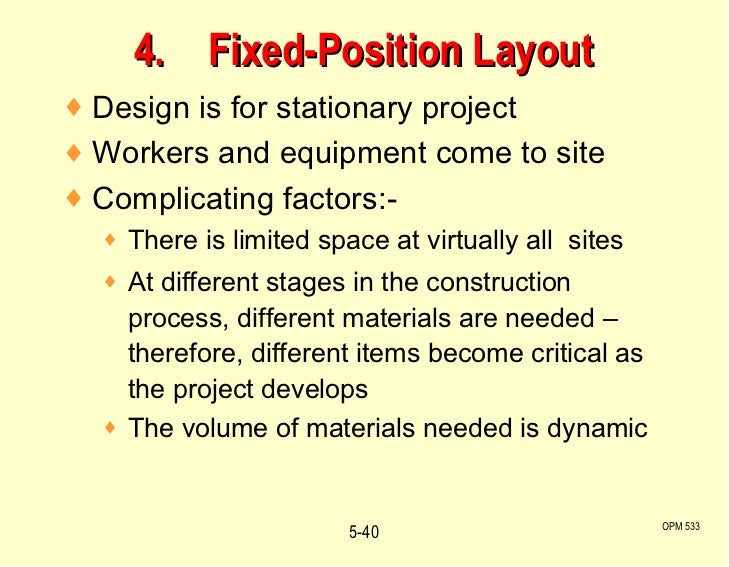 4. Fixed-Position Layout

♦ Design is for stationary project
♦ Workers and equipment come to site
♦ Complicating factors:-
  ♦ There is limited space at virtually all sites
  ♦ At different stages in the construction process, different materials are needed – therefore, different items become critical as the project develops
  ♦ The volume of materials needed is dynamic

5-40

OPM 533